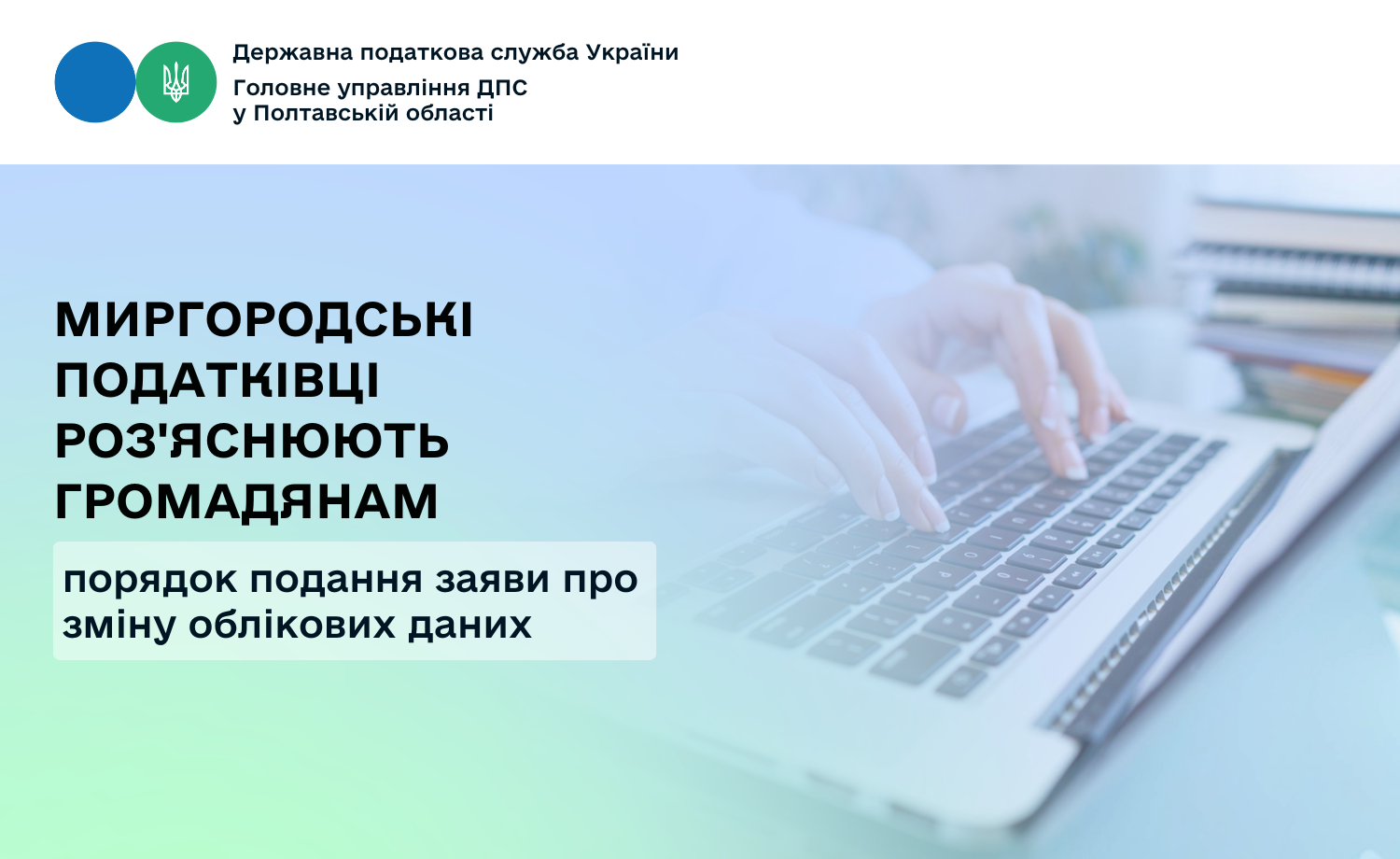 Державна податкова служба України
Головне управління ДПС
у Полтавській області

МИРГОРОДСЬКІ ПОДАТКІВЦІ РОЗ'ЯСНЮЮТЬ ГРОМАДЯНАМ

порядок подання заяви про зміну облікових даних